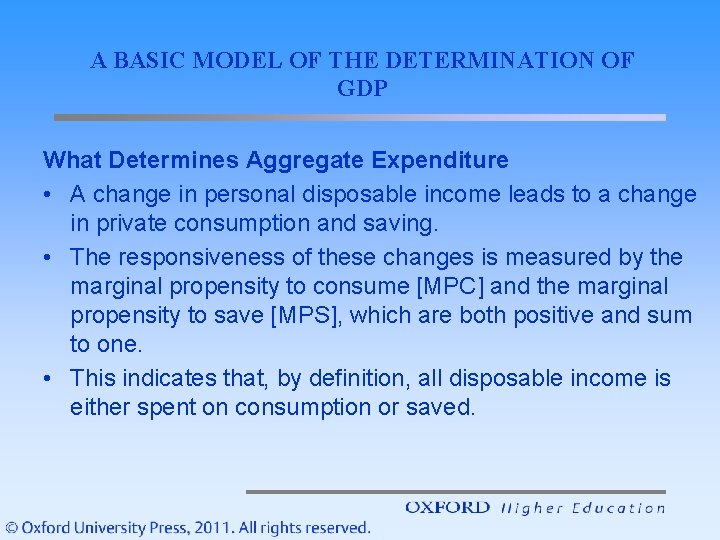 A BASIC MODEL OF THE DETERMINATION OF GDP

What Determines Aggregate Expenditure

• A change in personal disposable income leads to a change in private consumption and saving.

• The responsiveness of these changes is measured by the marginal propensity to consume [MPC] and the marginal propensity to save [MPS], which are both positive and sum to one.

• This indicates that, by definition, all disposable income is either spent on consumption or saved.

OXFORD Higher Education

© Oxford University Press, 2011. All rights reserved.